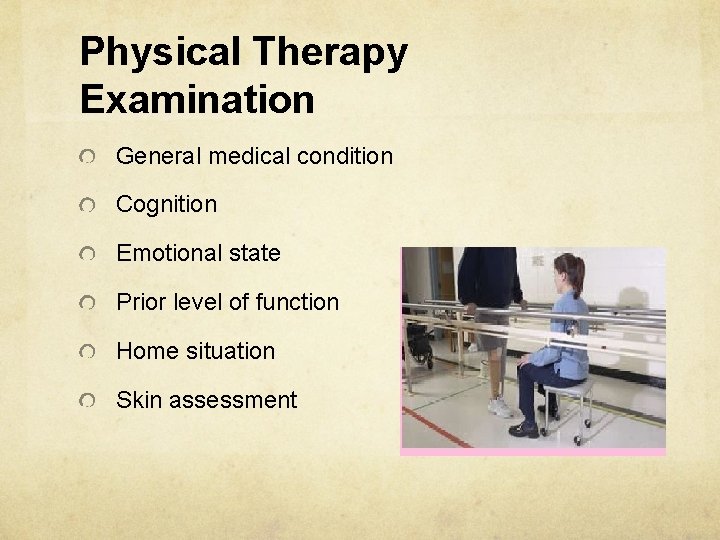 Physical Therapy Examination

General medical condition

Cognition

Emotional state

Prior level of function

Home situation

Skin assessment